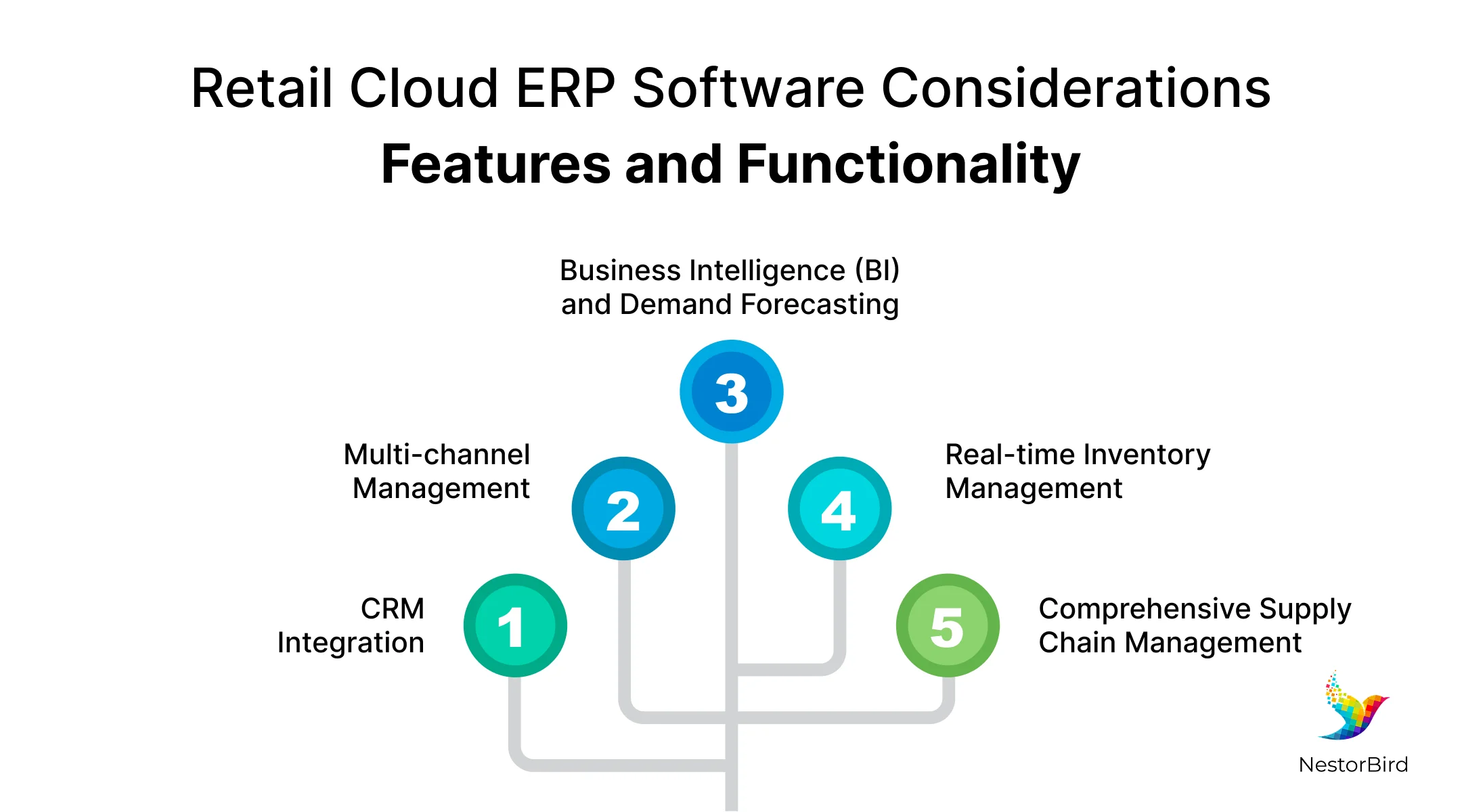 Retail Cloud ERP Software Considerations
Features and Functionality

Business Intelligence (BI) and Demand Forecasting

3

Multi-channel Management

2

4

Real-time Inventory Management

CRM Integration

1

5

Comprehensive Supply Chain Management

NestorBird